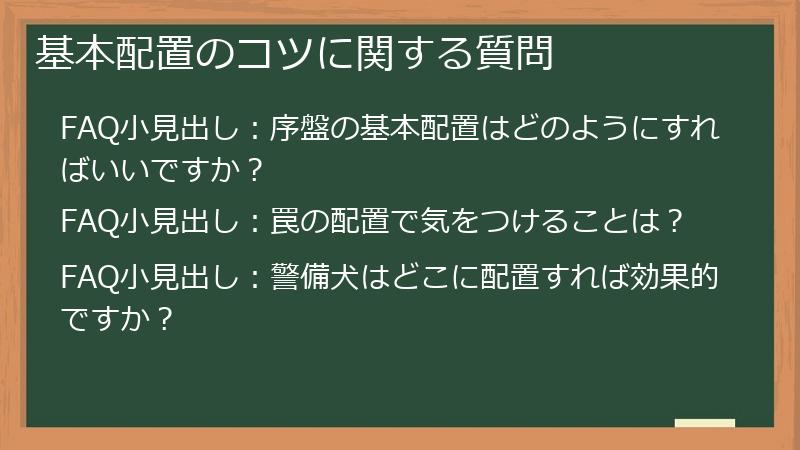 基本配置のコツに関する質問

FAQ小見出し：序盤の基本配置はどのようにすればいいですか？

FAQ小見出し：罠の配置で気をつけることは？

FAQ小見出し：警備犬はどこに配置すれば効果的ですか？